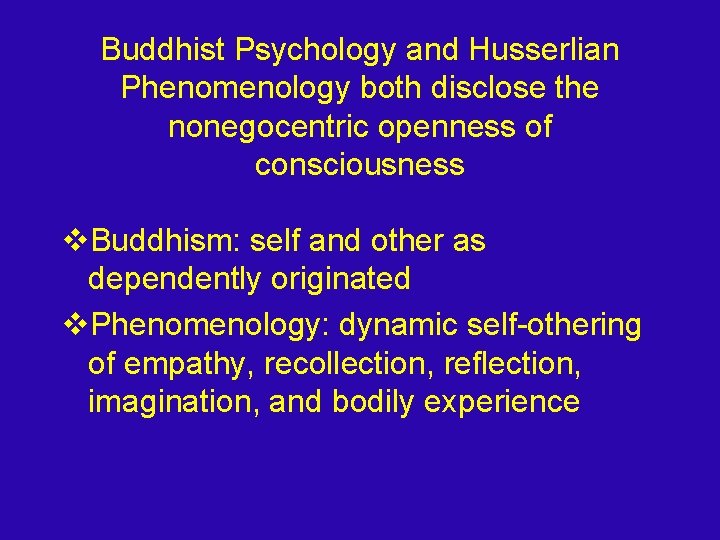 Buddhist Psychology and Husserlian Phenomenology both disclose the nonegocentric openness of consciousness

❖Buddhism: self and other as dependently originated

❖Phenomenology: dynamic self-othering of empathy, recollection, reflection, imagination, and bodily experience